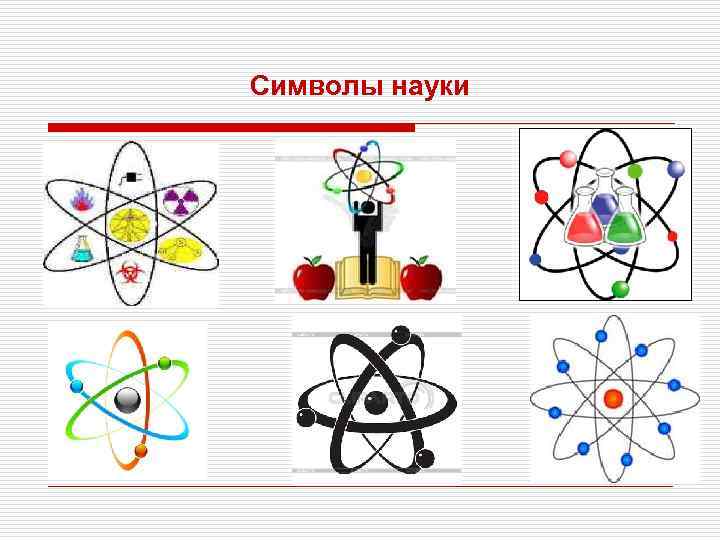 Символы науки